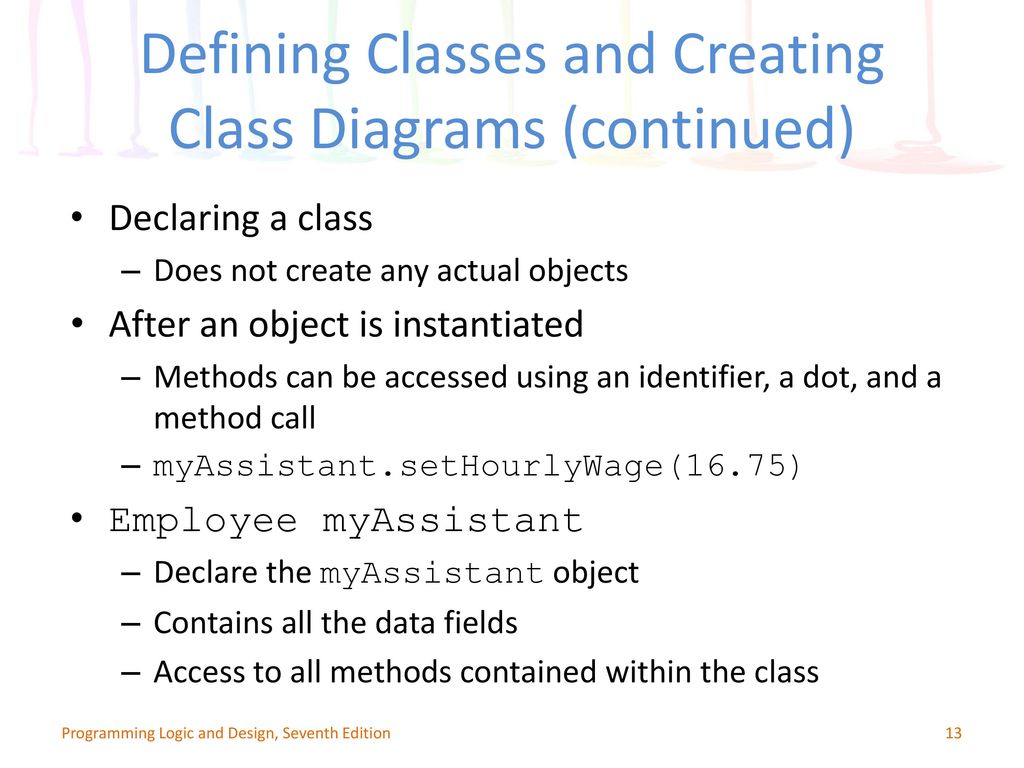 Defining Classes and Creating Class Diagrams (continued)

• Declaring a class
– Does not create any actual objects
• After an object is instantiated
– Methods can be accessed using an identifier, a dot, and a method call
– myAssistant.setHourlyWage(16.75)
• Employee myAssistant
– Declare the myAssistant object
– Contains all the data fields
– Access to all methods contained within the class

Programming Logic and Design, Seventh Edition

13